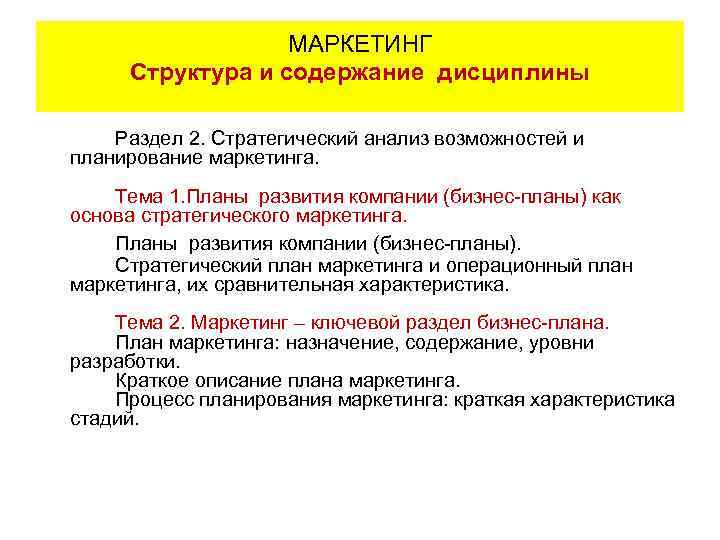 МАРКЕТИНГ
Структура и содержание дисциплины

Раздел 2. Стратегический анализ возможностей и планирование маркетинга.

Тема 1.Планы развития компании (бизнес-планы) как основа стратегического маркетинга.

Планы развития компании (бизнес-планы).
Стратегический план маркетинга и операционный план маркетинга, их сравнительная характеристика.

Тема 2. Маркетинг – ключевой раздел бизнес-плана.
План маркетинга: назначение, содержание, уровни разработки.
Краткое описание плана маркетинга.
Процесс планирования маркетинга: краткая характеристика стадий.